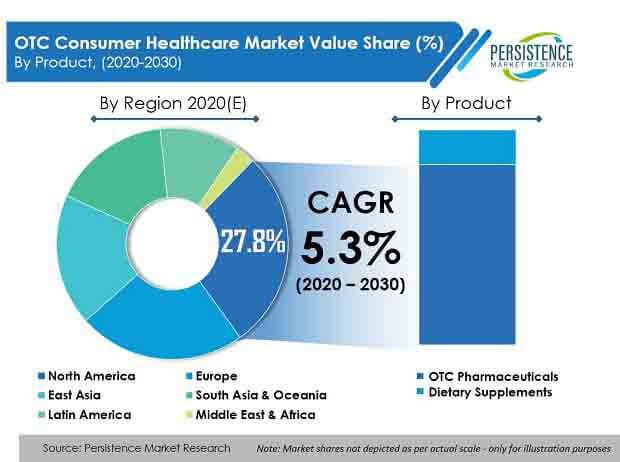 OTC Consumer Healthcare Market Value Share (%)
By Product, (2020-2030)

PERSISTENCE
MARKET RESEARCH

By Region 2020(E)

By Product

27.8%

CAGR
5.3%
(2020 – 2030)

North America
Europe
East Asia
South Asia & Oceania
Latin America
Middle East & Africa

OTC Pharmaceuticals
Dietary Supplements

Source: Persistence Market Research

Note: Market shares not depicted as per actual scale - only for illustration purposes